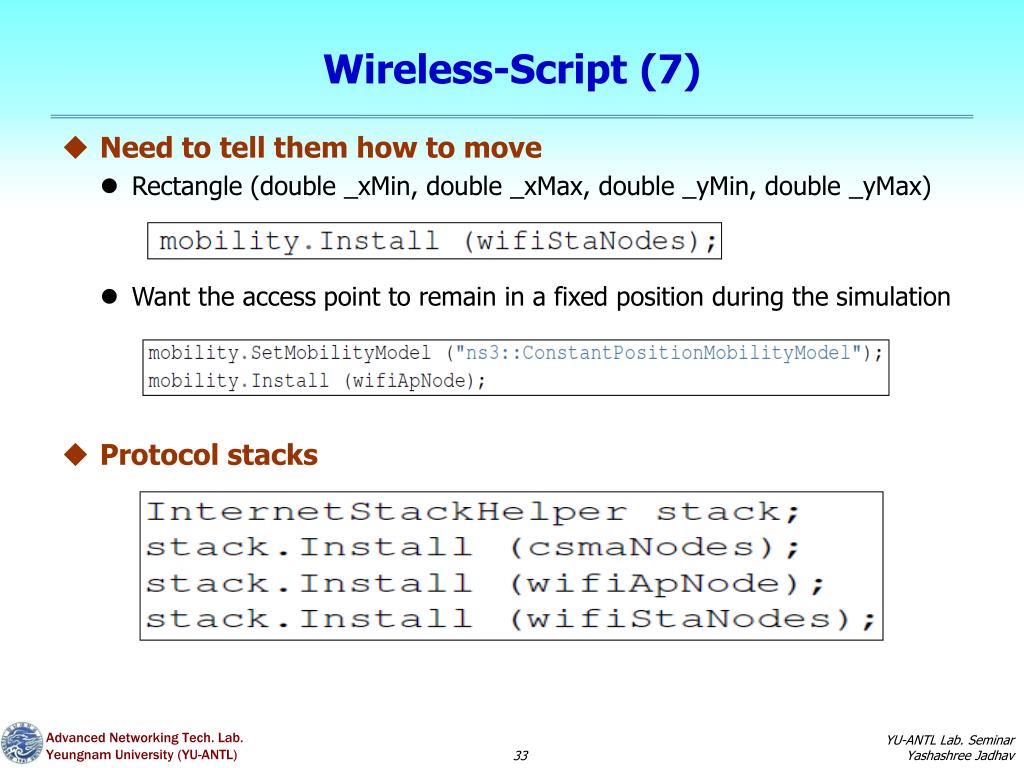 Wireless-Script (7)

Need to tell them how to move

Rectangle (double _xMin, double _xMax, double _yMin, double _yMax)

mobility.Install (wifiStaNodes);

Want the access point to remain in a fixed position during the simulation

mobility.SetMobilityModel ("ns3::ConstantPositionMobilityModel");
mobility.Install (wifiApNode);

Protocol stacks

InternetStackHelper stack;
stack.Install (csmaNodes);
stack.Install (wifiApNode);
stack.Install (wifiStaNodes);

Advanced Networking Tech. Lab.
Yeungnam University (YU-ANTL)

33

YU-ANTL Lab. Seminar
Yashashree Jadhav